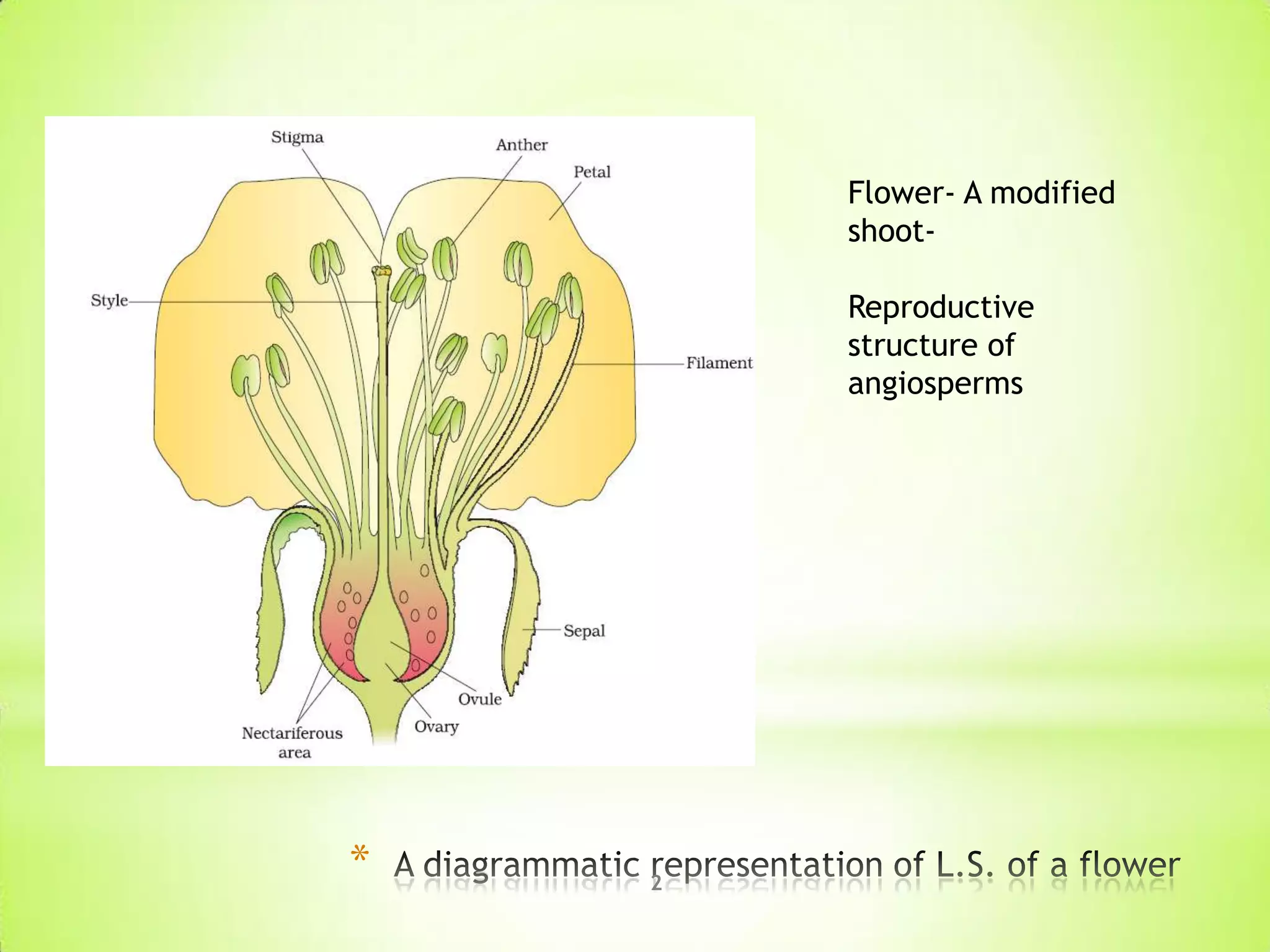 Stigma
Anther
Petal
Style
Filament
Sepal
Ovule
Ovary
Nectariferous area

Flower- A modified shoot-

Reproductive structure of angiosperms

* A diagrammatic representation of L.S. of a flower

2